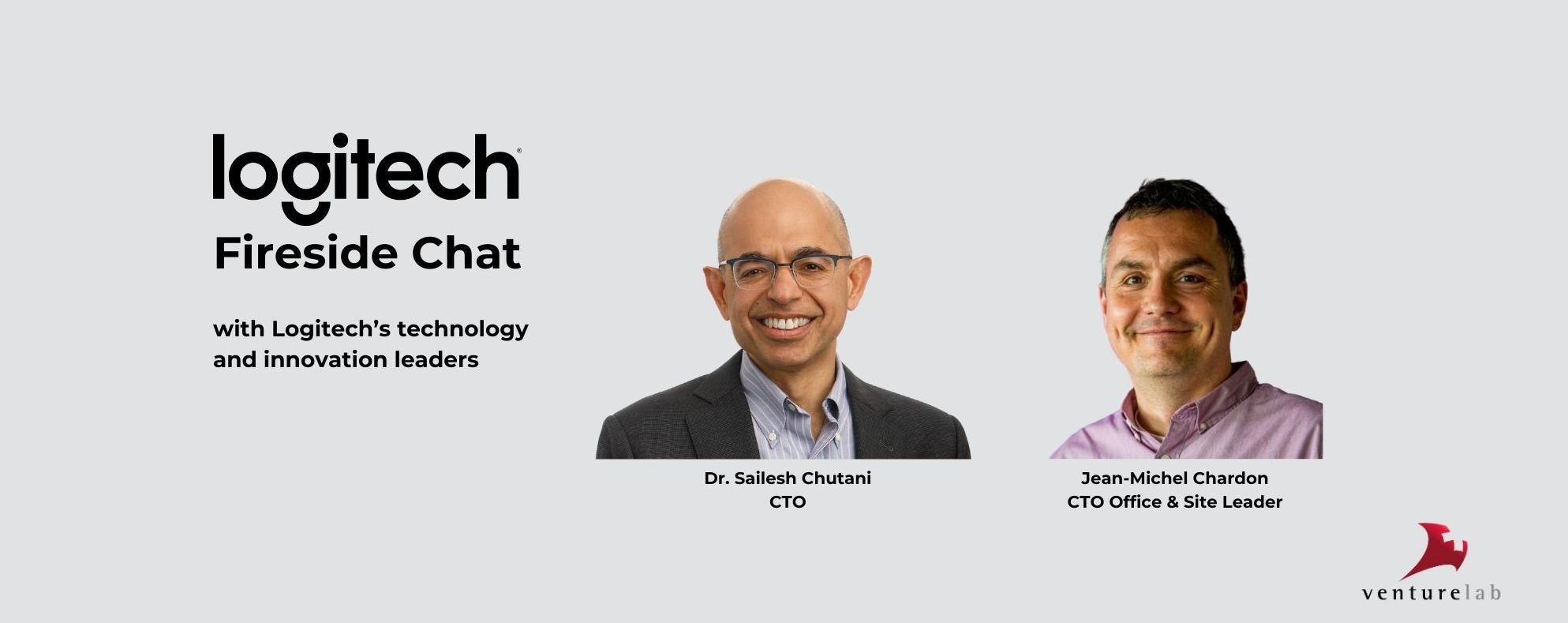 logitech
Fireside Chat

with Logitech's technology and innovation leaders

Dr. Sailesh Chutani
CTO

Jean-Michel Chardon
CTO Office & Site Leader

venturelab